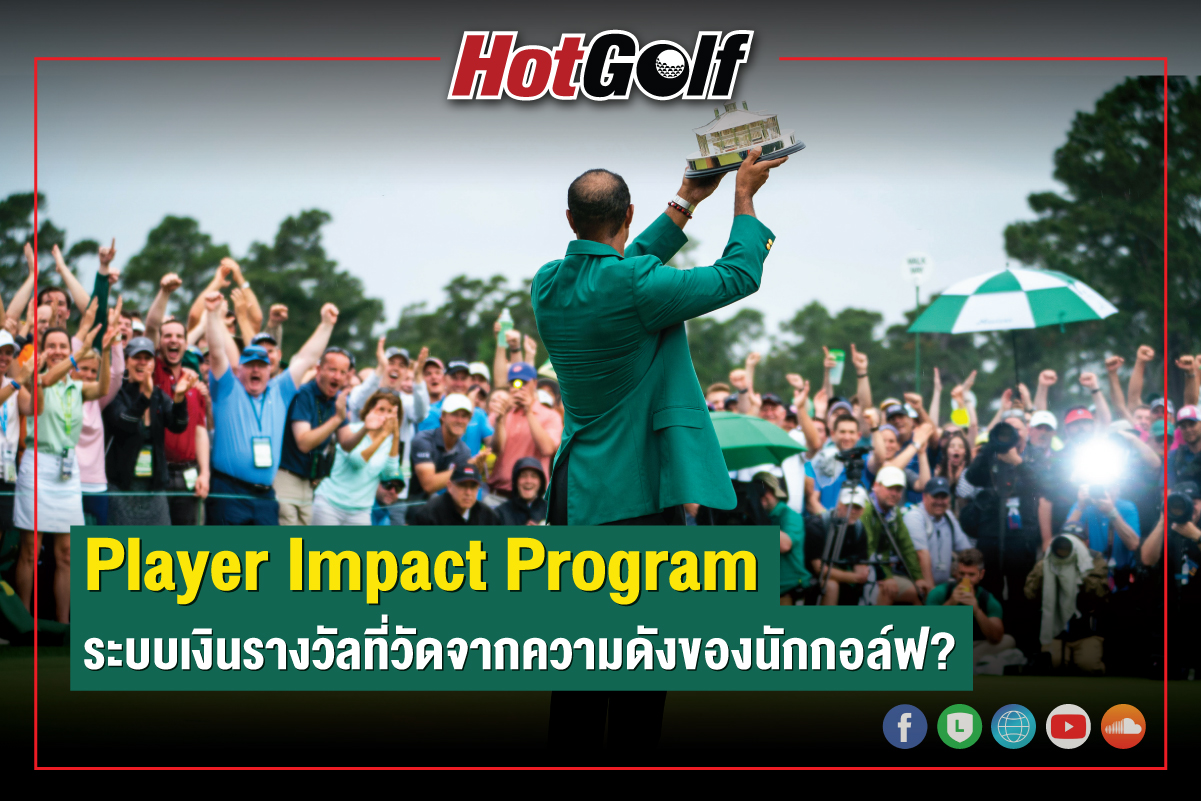 HotGolf

Player Impact Program

ระบบเงินรางวัลที่วัดจากความดังของนักกอล์ฟ?